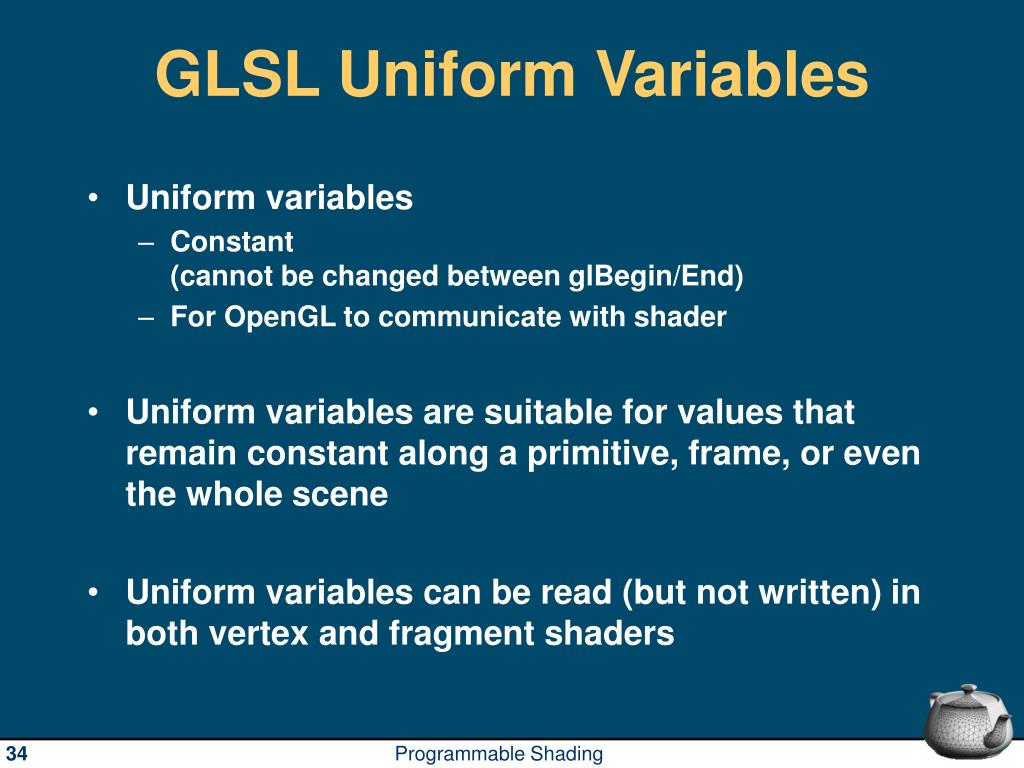 GLSL Uniform Variables

• Uniform variables
– Constant
(cannot be changed between glBegin/End)
– For OpenGL to communicate with shader

• Uniform variables are suitable for values that remain constant along a primitive, frame, or even the whole scene

• Uniform variables can be read (but not written) in both vertex and fragment shaders

34

Programmable Shading